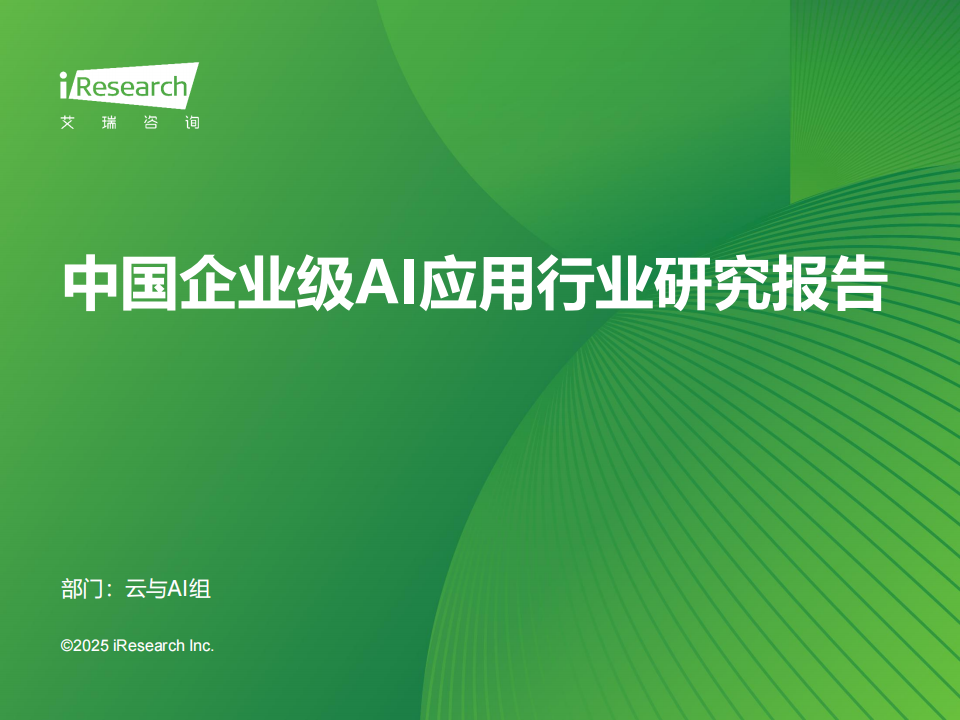 iResearch
艾 瑞 咨 询

中国企业级AI应用行业研究报告

部门：云与AI组

©2025 iResearch Inc.